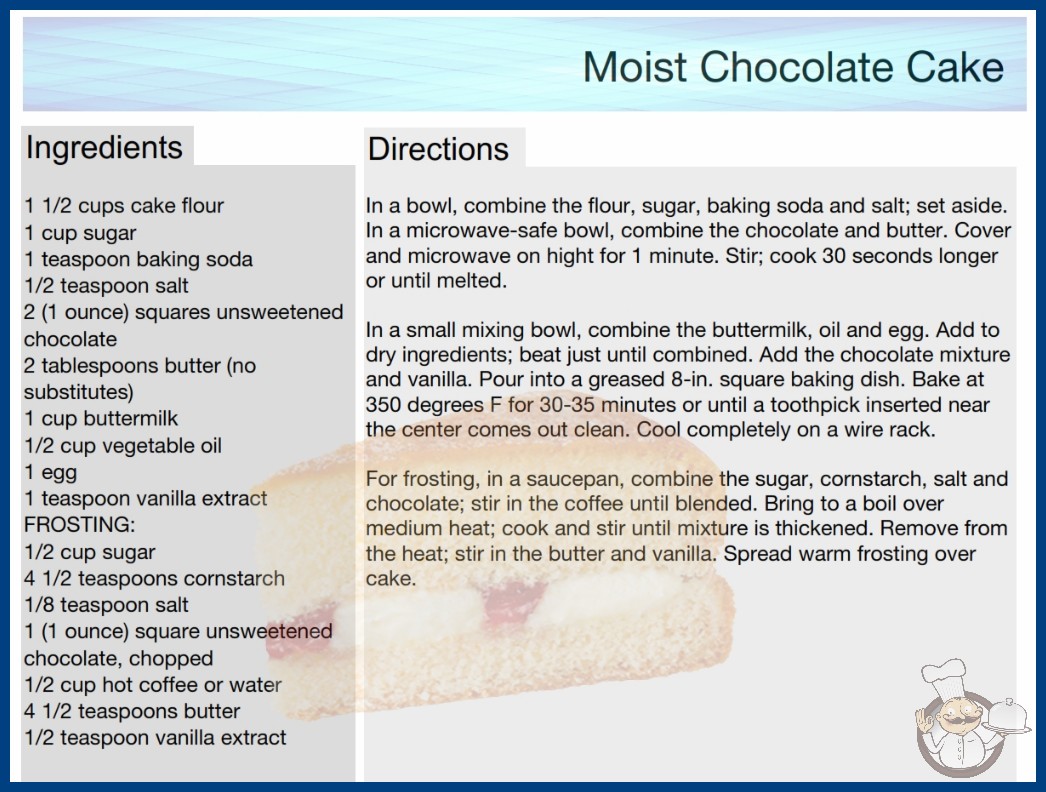 Moist Chocolate Cake

Ingredients

1 1/2 cups cake flour
1 cup sugar
1 teaspoon baking soda
1/2 teaspoon salt
2 (1 ounce) squares unsweetened chocolate
2 tablespoons butter (no substitutes)
1 cup buttermilk
1/2 cup vegetable oil
1 egg
1 teaspoon vanilla extract
FROSTING:
1/2 cup sugar
4 1/2 teaspoons cornstarch
1/8 teaspoon salt
1 (1 ounce) square unsweetened chocolate, chopped
1/2 cup hot coffee or water
4 1/2 teaspoons butter
1/2 teaspoon vanilla extract

Directions

In a bowl, combine the flour, sugar, baking soda and salt; set aside. In a microwave-safe bowl, combine the chocolate and butter. Cover and microwave on hight for 1 minute. Stir; cook 30 seconds longer or until melted.

In a small mixing bowl, combine the buttermilk, oil and egg. Add to dry ingredients; beat just until combined. Add the chocolate mixture and vanilla. Pour into a greased 8-in. square baking dish. Bake at 350 degrees F for 30-35 minutes or until a toothpick inserted near the center comes out clean. Cool completely on a wire rack.

For frosting, in a saucepan, combine the sugar, cornstarch, salt and chocolate; stir in the coffee until blended. Bring to a boil over medium heat; cook and stir until mixture is thickened. Remove from the heat; stir in the butter and vanilla. Spread warm frosting over cake.